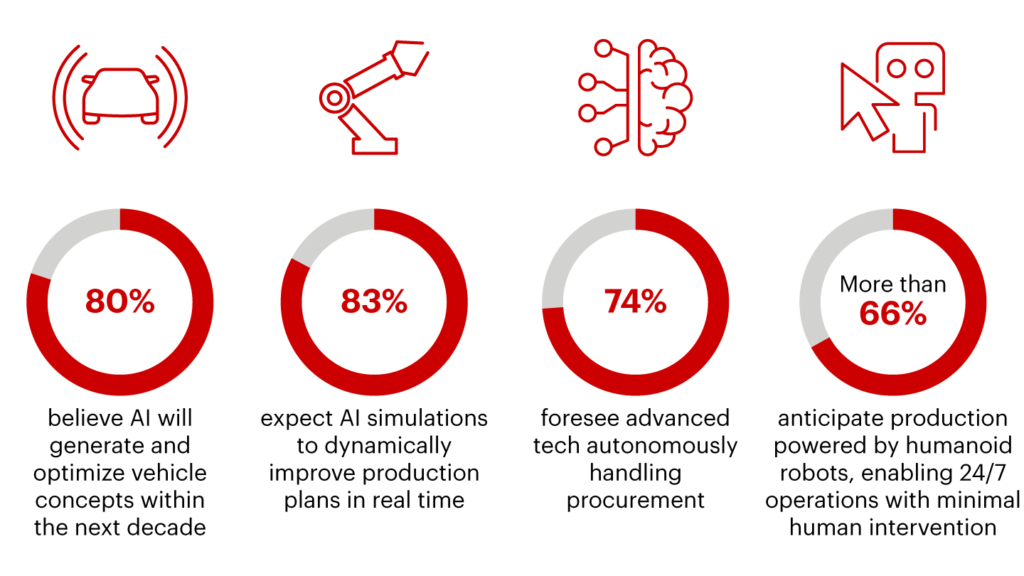 80%

believe AI will generate and optimize vehicle concepts within the next decade

83%

expect AI simulations to dynamically improve production plans in real time

74%

foresee advanced tech autonomously handling procurement

More than 66%

anticipate production powered by humanoid robots, enabling 24/7 operations with minimal human intervention